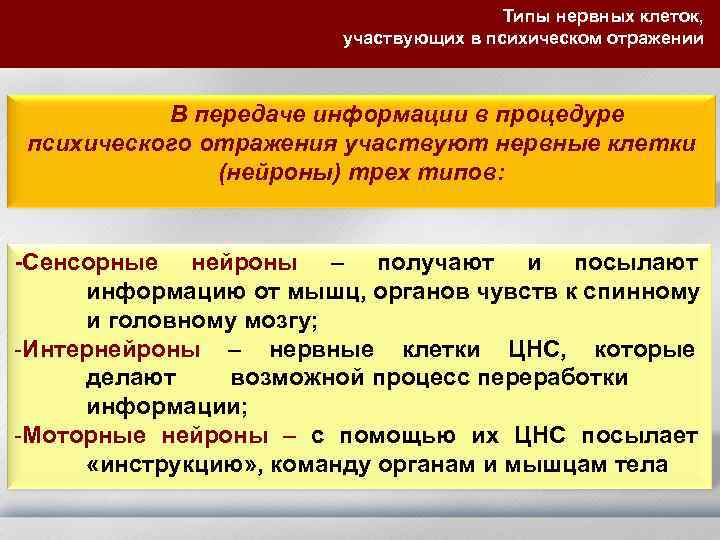 Типы нервных клеток, участвующих в психическом отражении

В передаче информации в процедуре психического отражения участвуют нервные клетки (нейроны) трех типов:

-Сенсорные нейроны – получают и посылают информацию от мышц, органов чувств к спинному и головному мозгу;
-Интернейроны – нервные клетки ЦНС, которые делают возможной процесс переработки информации;
-Моторные нейроны – с помощью их ЦНС посылает «инструкцию», команду органам и мышцам тела